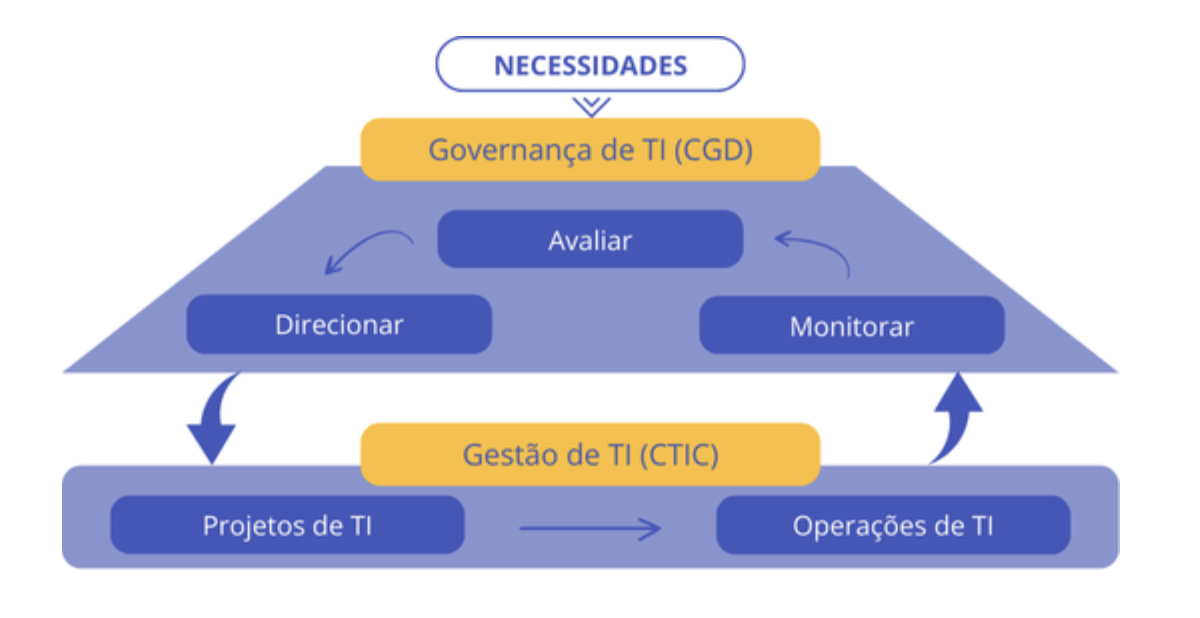 NECESSIDADES

Governança de TI (CGD)

Avaliar

Direcionar

Monitorar

Gestão de TI (CTIC)

Projetos de TI

Operações de TI